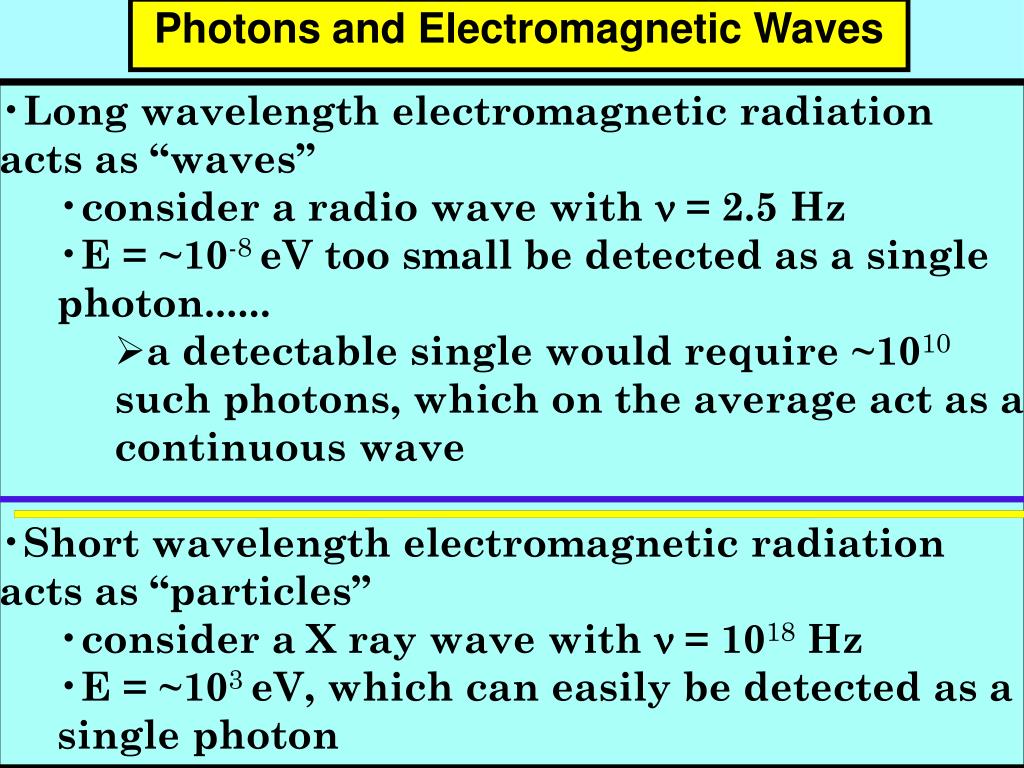 Photons and Electromagnetic Waves

•Long wavelength electromagnetic radiation acts as “waves”

•consider a radio wave with $\nu$ = 2.5 Hz

•E = ~$10^{-8}$ eV too small be detected as a single photon......

➢a detectable single would require ~$10^{10}$ such photons, which on the average act as a continuous wave

•Short wavelength electromagnetic radiation acts as “particles”

•consider a X ray wave with $\nu$ = $10^{18}$ Hz

•E = ~$10^{3}$ eV, which can easily be detected as a single photon